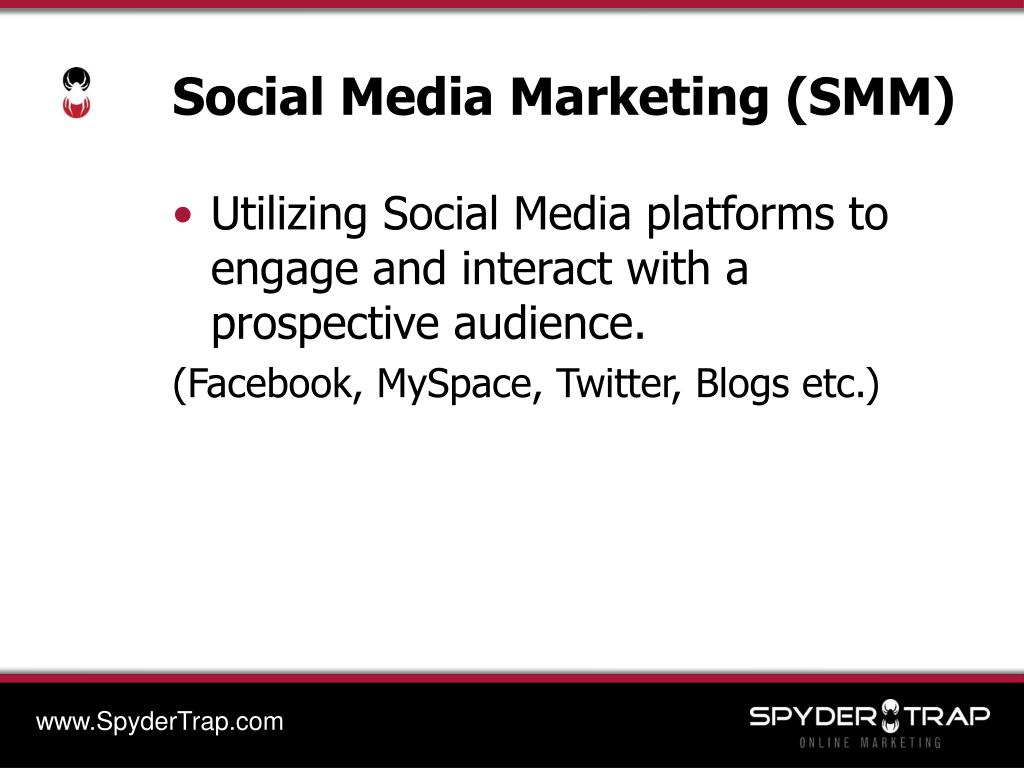 Social Media Marketing (SMM)

• Utilizing Social Media platforms to engage and interact with a prospective audience.

(Facebook, MySpace, Twitter, Blogs etc.)

www.SpyderTrap.com

SPYDER TRAP
ONLINE MARKETING